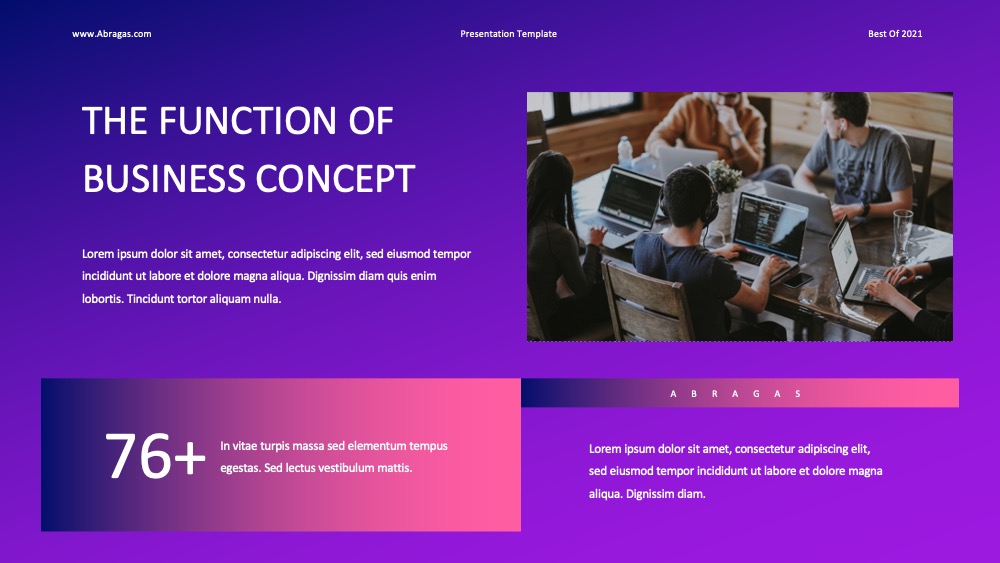 www.Abragas.com

Presentation Template

Best Of 2021

THE FUNCTION OF BUSINESS CONCEPT

Lorem ipsum dolor sit amet, consectetur adipiscing elit, sed eiusmod tempor incididunt ut labore et dolore magna aliqua. Dignissim diam quis enim lobortis. Tincidunt tortor aliquam nulla.

76+

In vitae turpis massa sed elementum tempus egestas. Sed lectus vestibulum mattis.

A B R A G A S

Lorem ipsum dolor sit amet, consectetur adipiscing elit, sed eiusmod tempor incididunt ut labore et dolore magna aliqua. Dignissim diam.